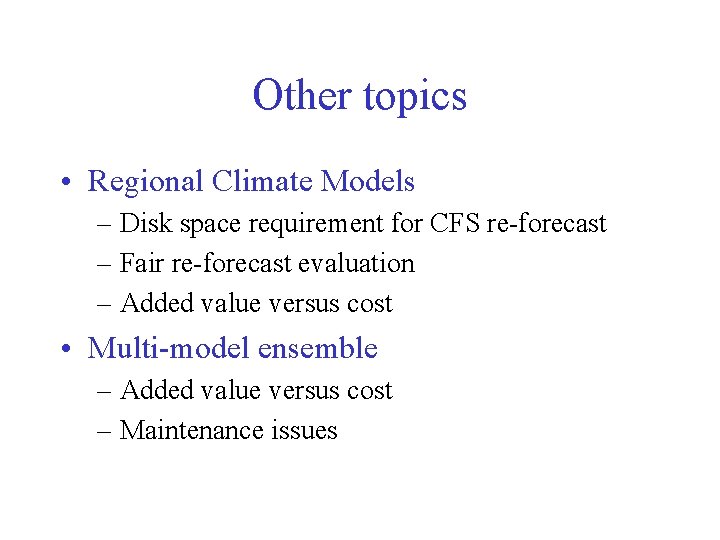 Other topics

• Regional Climate Models
– Disk space requirement for CFS re-forecast
– Fair re-forecast evaluation
– Added value versus cost

• Multi-model ensemble
– Added value versus cost
– Maintenance issues